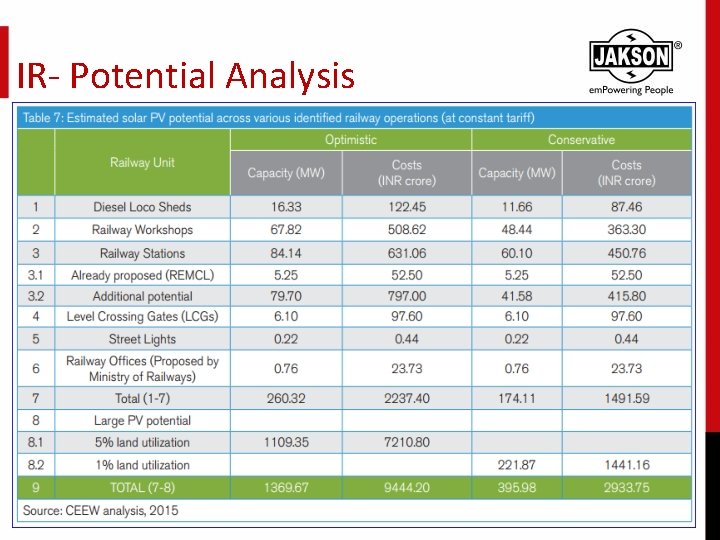 IR- Potential Analysis

JAKSON®
emPowering People

Table 7: Estimated solar PV potential across various identified railway operations (at constant tariff)

| | Railway Unit | Optimistic | | Conservative | |
|---|---|---|---|---|---|
| | | Capacity (MW) | Costs (INR crore) | Capacity (MW) | Costs (INR crore) |
| 1 | Diesel Loco Sheds | 16.33 | 122.45 | 11.66 | 87.46 |
| 2 | Railway Workshops | 67.82 | 508.62 | 48.44 | 363.30 |
| 3 | Railway Stations | 84.14 | 631.06 | 60.10 | 450.76 |
| 3.1 | Already proposed (REMCL) | 5.25 | 52.50 | 5.25 | 52.50 |
| 3.2 | Additional potential | 79.70 | 797.00 | 41.58 | 415.80 |
| 4 | Level Crossing Gates (LCGs) | 6.10 | 97.60 | 6.10 | 97.60 |
| 5 | Street Lights | 0.22 | 0.44 | 0.22 | 0.44 |
| 6 | Railway Offices (Proposed by Ministry of Railways) | 0.76 | 23.73 | 0.76 | 23.73 |
| 7 | Total (1-7) | 260.32 | 2237.40 | 174.11 | 1491.59 |
| 8 | Large PV potential | | | | |
| 8.1 | 5% land utilization | 1109.35 | 7210.80 | | |
| 8.2 | 1% land utilization | | | 221.87 | 1441.16 |
| 9 | TOTAL (7-8) | 1369.67 | 9444.20 | 395.98 | 2933.75 |

Source: CEEW analysis, 2015